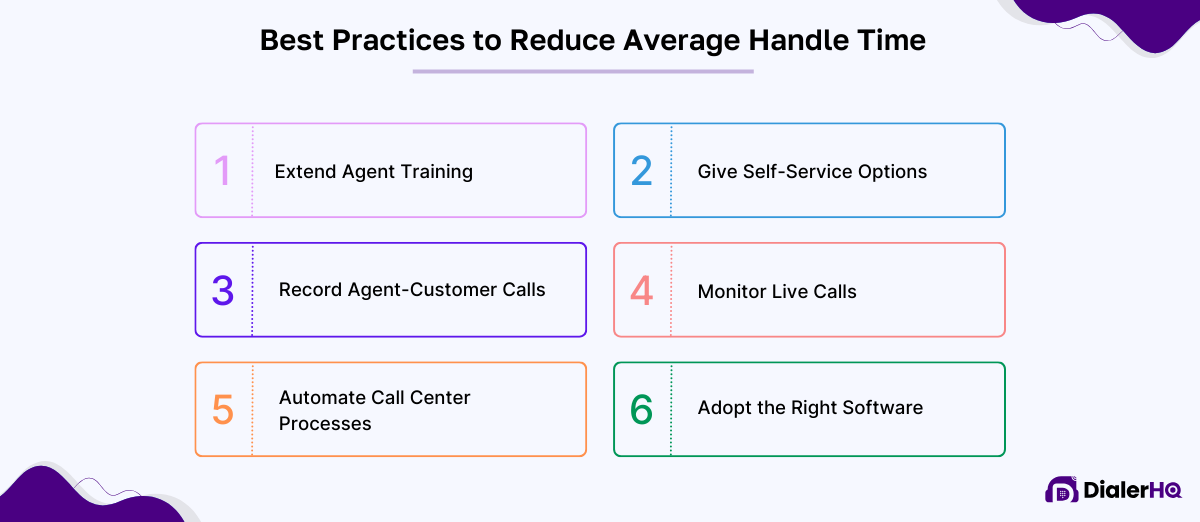 Best Practices to Reduce Average Handle Time

1 Extend Agent Training

2 Give Self-Service Options

3 Record Agent-Customer Calls

4 Monitor Live Calls

5 Automate Call Center Processes

6 Adopt the Right Software

DialerHQ